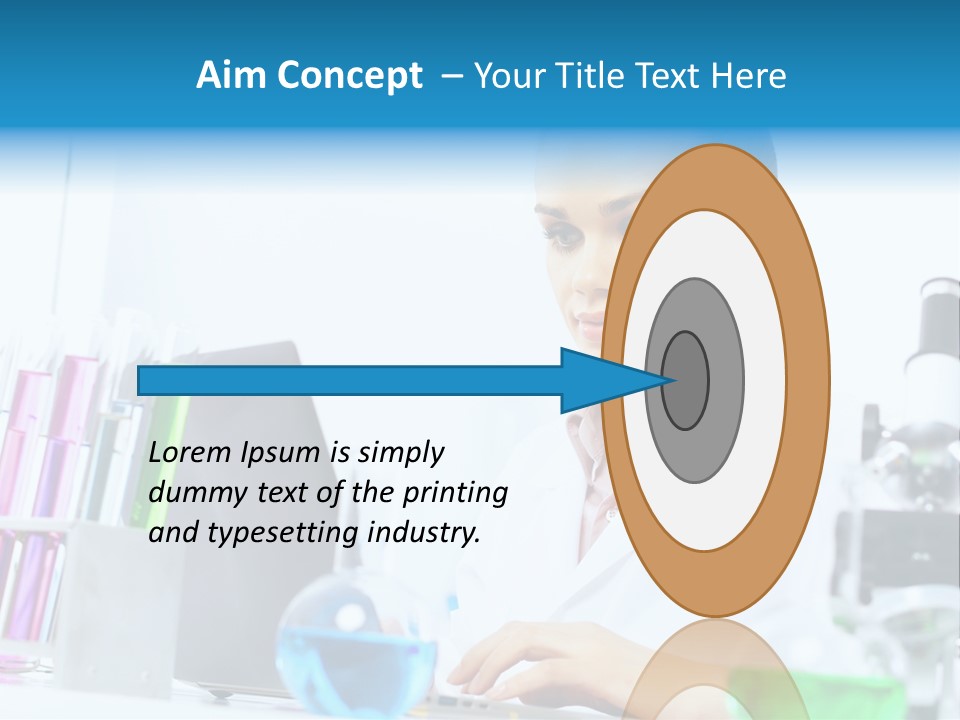 Aim Concept – Your Title Text Here

Lorem Ipsum is simply dummy text of the printing and typesetting industry.